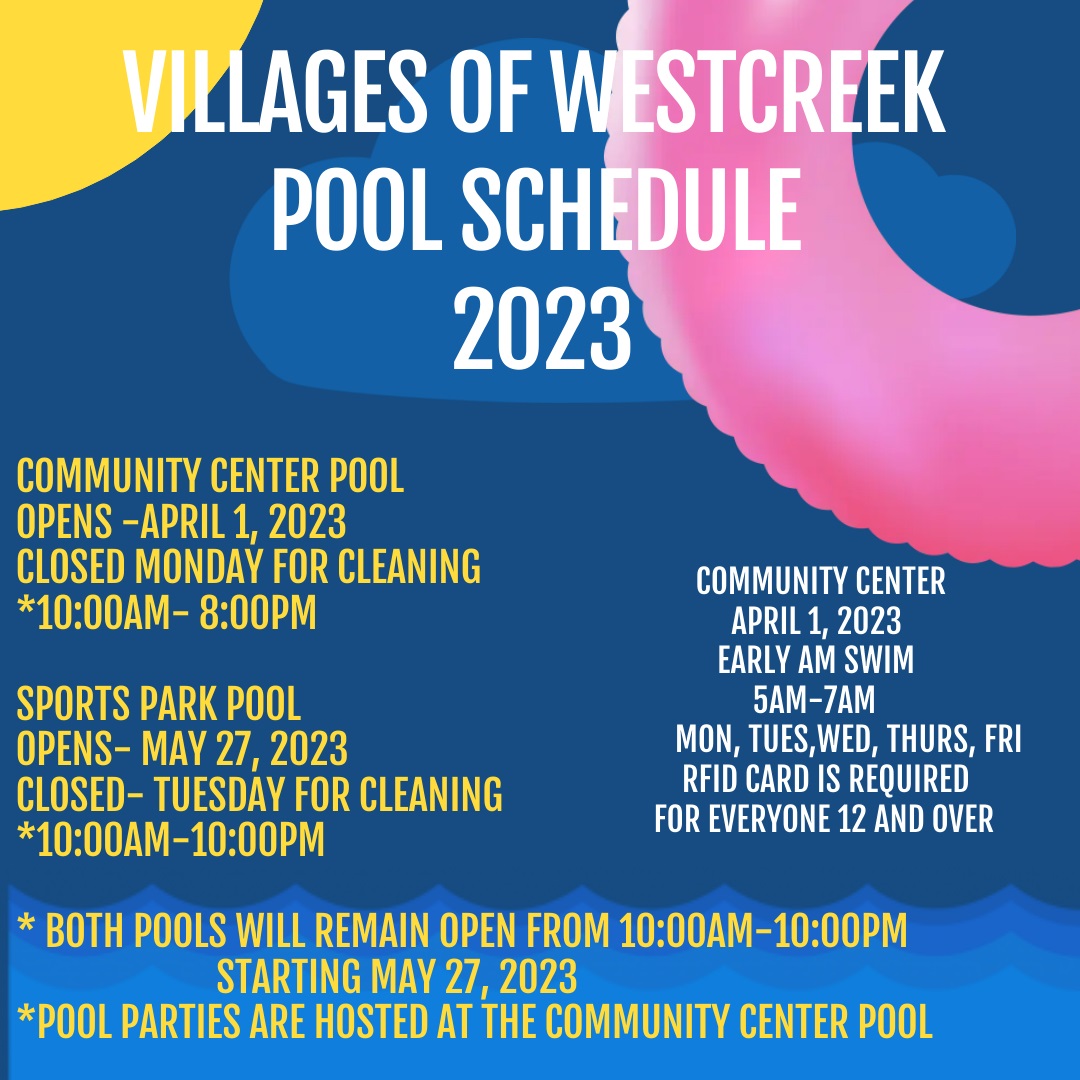 VILLAGES OF WESTCREEK POOL SCHEDULE 2023

COMMUNITY CENTER POOL
OPENS -APRIL 1, 2023
CLOSED MONDAY FOR CLEANING
*10:00AM- 8:00PM

SPORTS PARK POOL
OPENS- MAY 27, 2023
CLOSED- TUESDAY FOR CLEANING
*10:00AM-10:00PM

COMMUNITY CENTER
APRIL 1, 2023
EARLY AM SWIM
5AM-7AM
MON, TUES,WED, THURS, FRI
RFID CARD IS REQUIRED
FOR EVERYONE 12 AND OVER

* BOTH POOLS WILL REMAIN OPEN FROM 10:00AM-10:00PM
STARTING MAY 27, 2023
*POOL PARTIES ARE HOSTED AT THE COMMUNITY CENTER POOL